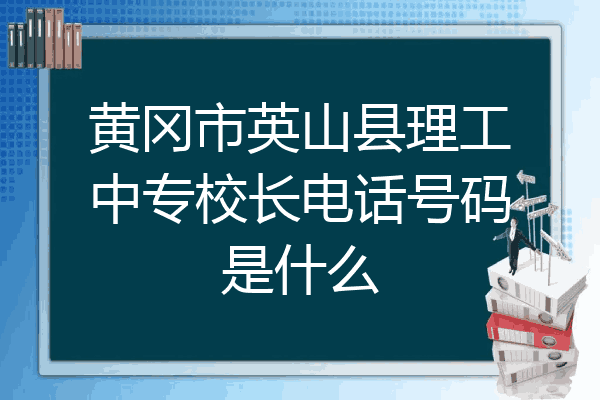 黄冈市英山县理工中专校长电话号码是什么